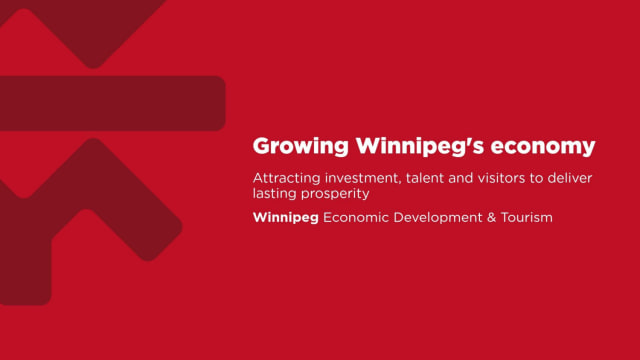 Growing Winnipeg's economy

Attracting investment, talent and visitors to deliver lasting prosperity

Winnipeg Economic Development & Tourism